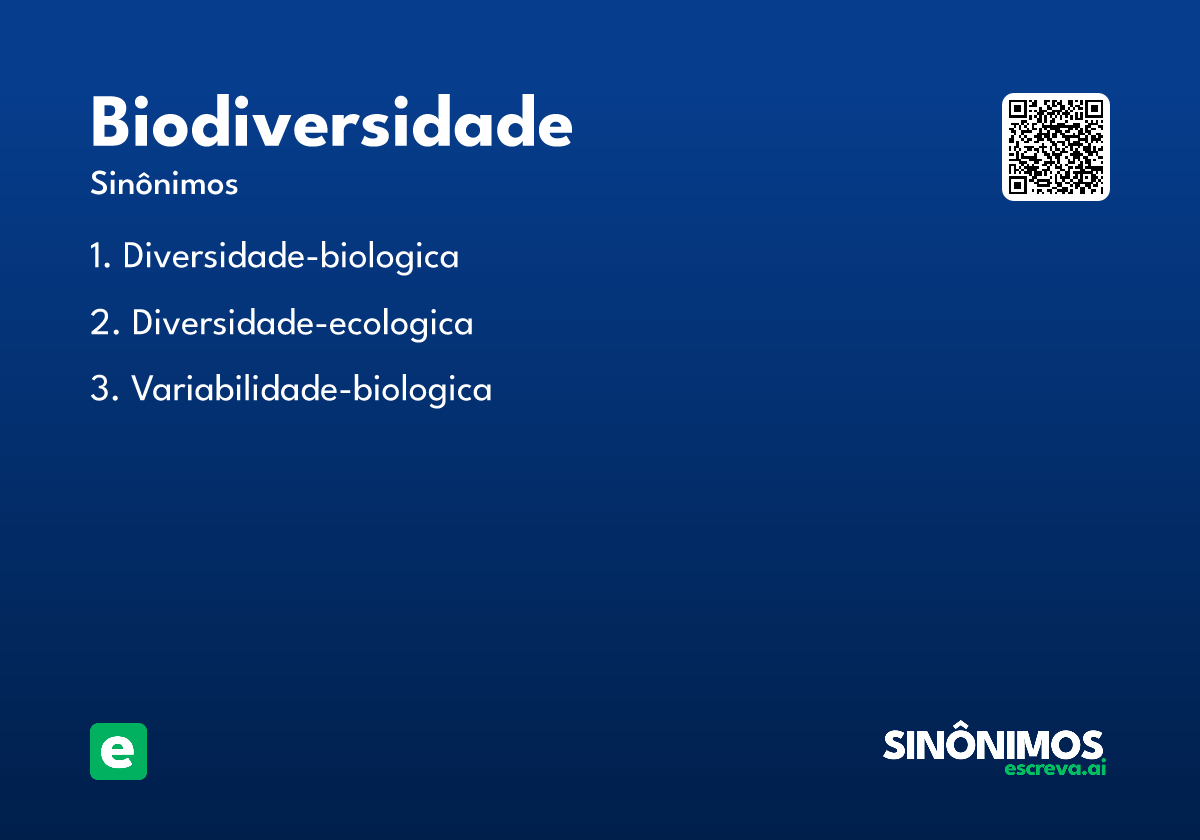 Biodiversidade

Sinônimos

1. Diversidade-biologica

2. Diversidade-ecologica

3. Variabilidade-biologica

e

SINÔNIMOS
escreva.ai